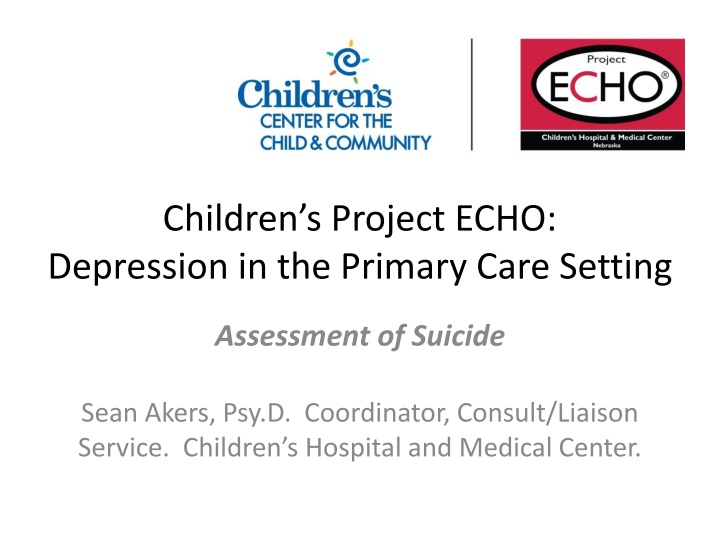 Children's CENTER FOR THE CHILD & COMMUNITY

Project ECHO®
Children's Hospital & Medical Center
Nebraska

Children's Project ECHO:
Depression in the Primary Care Setting

Assessment of Suicide

Sean Akers, Psy.D. Coordinator, Consult/Liaison Service. Children's Hospital and Medical Center.